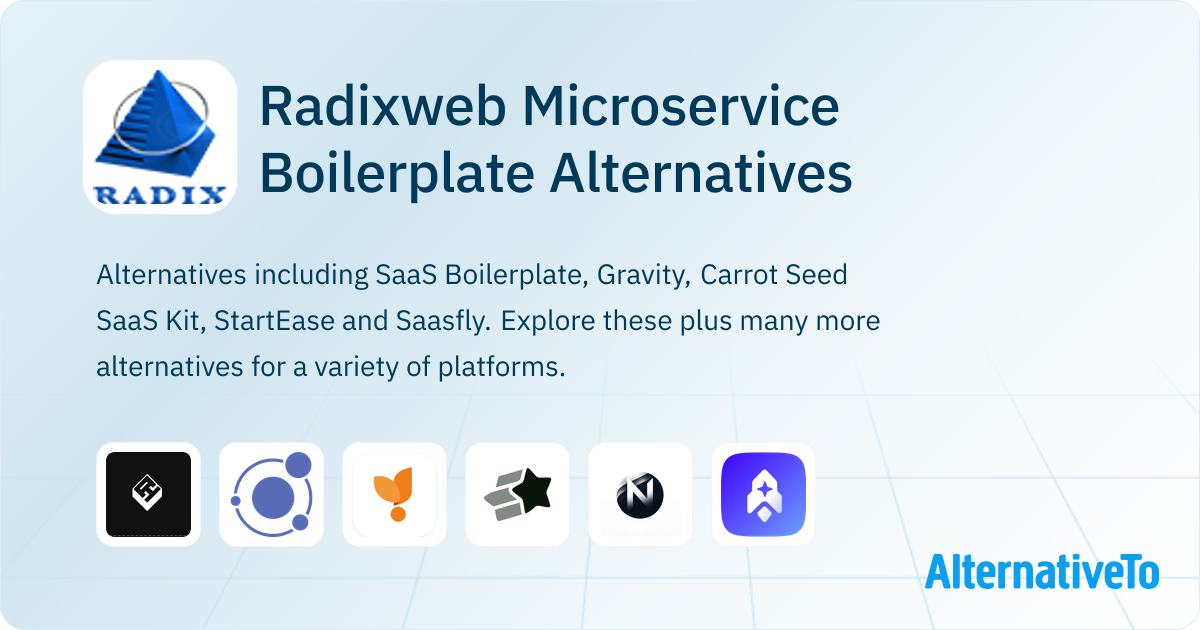 RADIX

Radixweb Microservice Boilerplate Alternatives

Alternatives including SaaS Boilerplate, Gravity, Carrot Seed SaaS Kit, StartEase and Saasfly. Explore these plus many more alternatives for a variety of platforms.

AlternativeTo